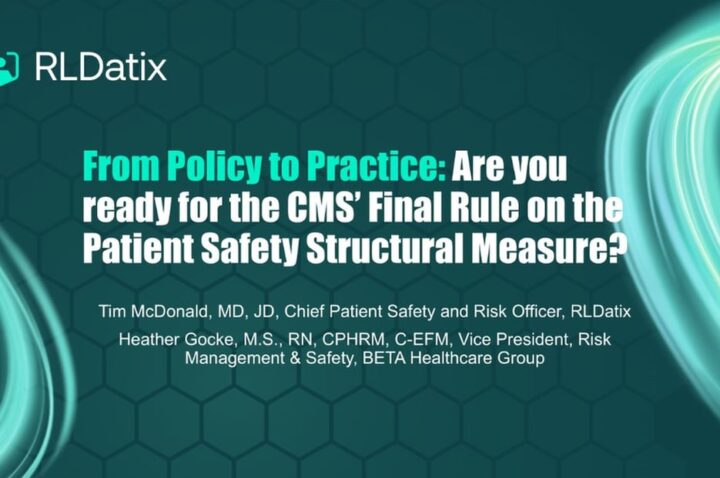 RLDatix

From Policy to Practice: Are you ready for the CMS' Final Rule on the Patient Safety Structural Measure?

Tim McDonald, MD, JD, Chief Patient Safety and Risk Officer, RLDatix

Heather Gocke, M.S., RN, CPHRM, C-EFM, Vice President, Risk Management & Safety, BETA Healthcare Group